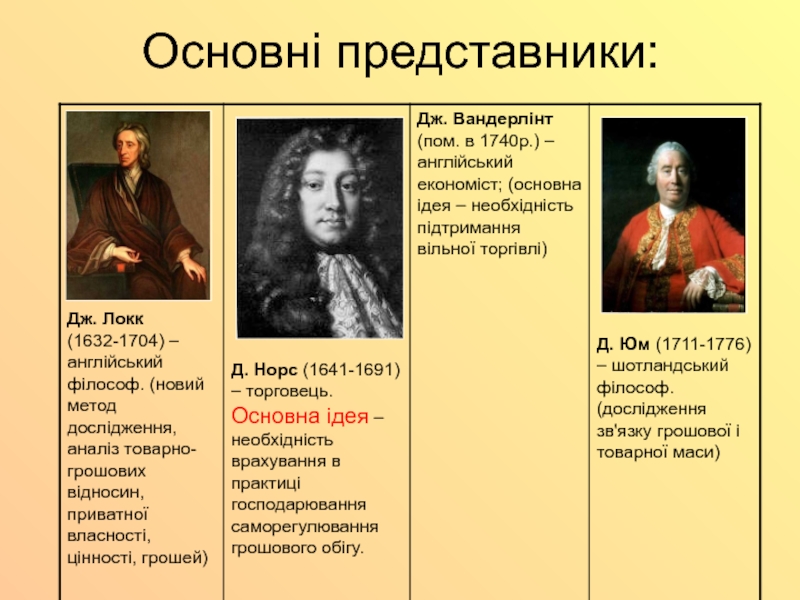 Основні представники:

| Дж. Локк (1632-1704) – англійський філософ. (новий метод дослідження, аналіз товарно-грошових відносин, приватної власності, цінності, грошей) | Д. Норс (1641-1691) – торговець. Основна ідея – необхідність врахування в практиці господарювання саморегулювання грошового обігу. | Дж. Вандерлінт (пом. в 1740р.) – англійський економіст; (основна ідея – необхідність підтримання вільної торгівлі) | Д. Юм (1711-1776) – шотландський філософ. (дослідження зв'язку грошової і товарної маси) |
|---|---|---|---|